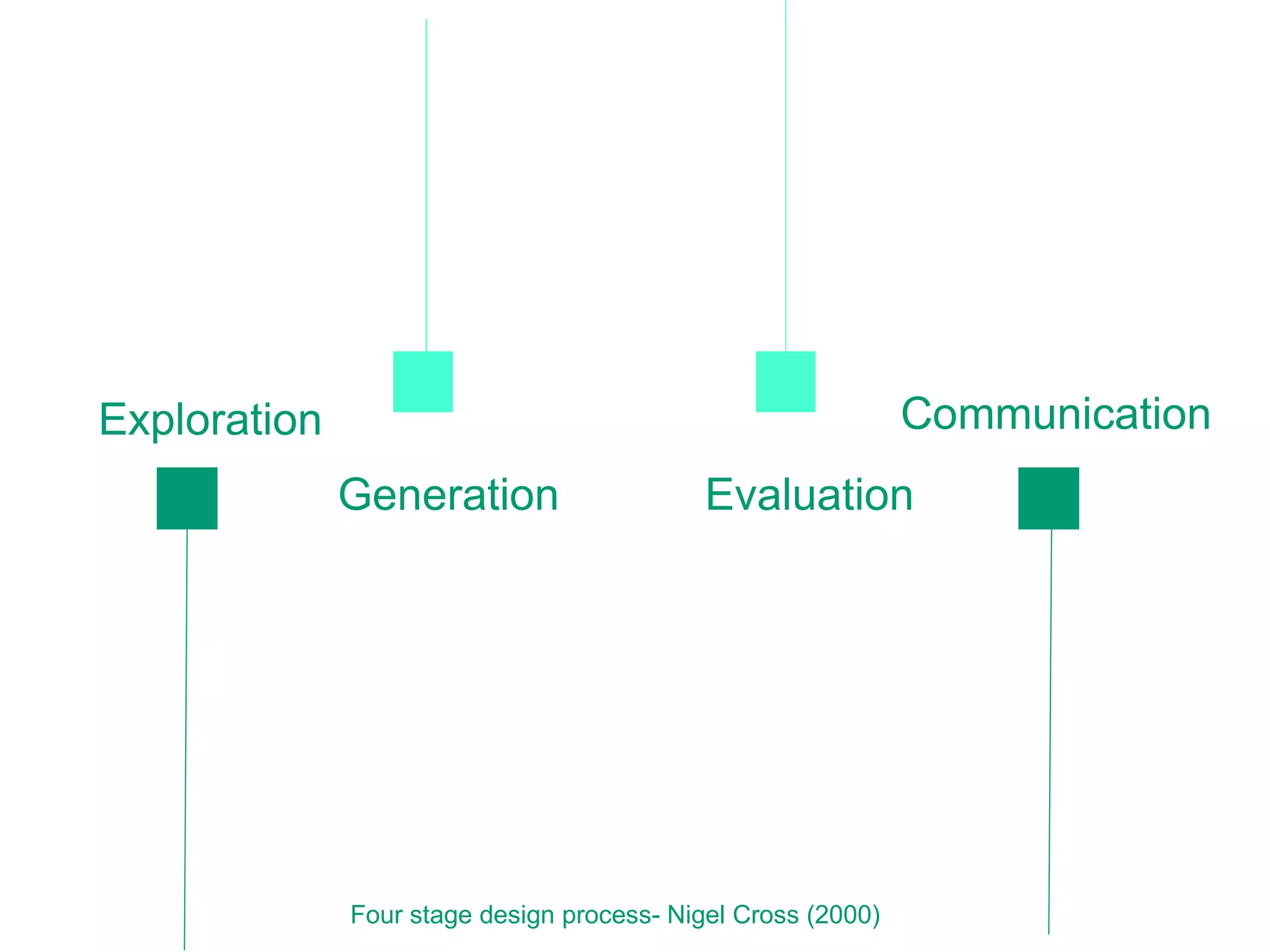 Exploration

Generation

Evaluation

Communication

Four stage design process- Nigel Cross (2000)